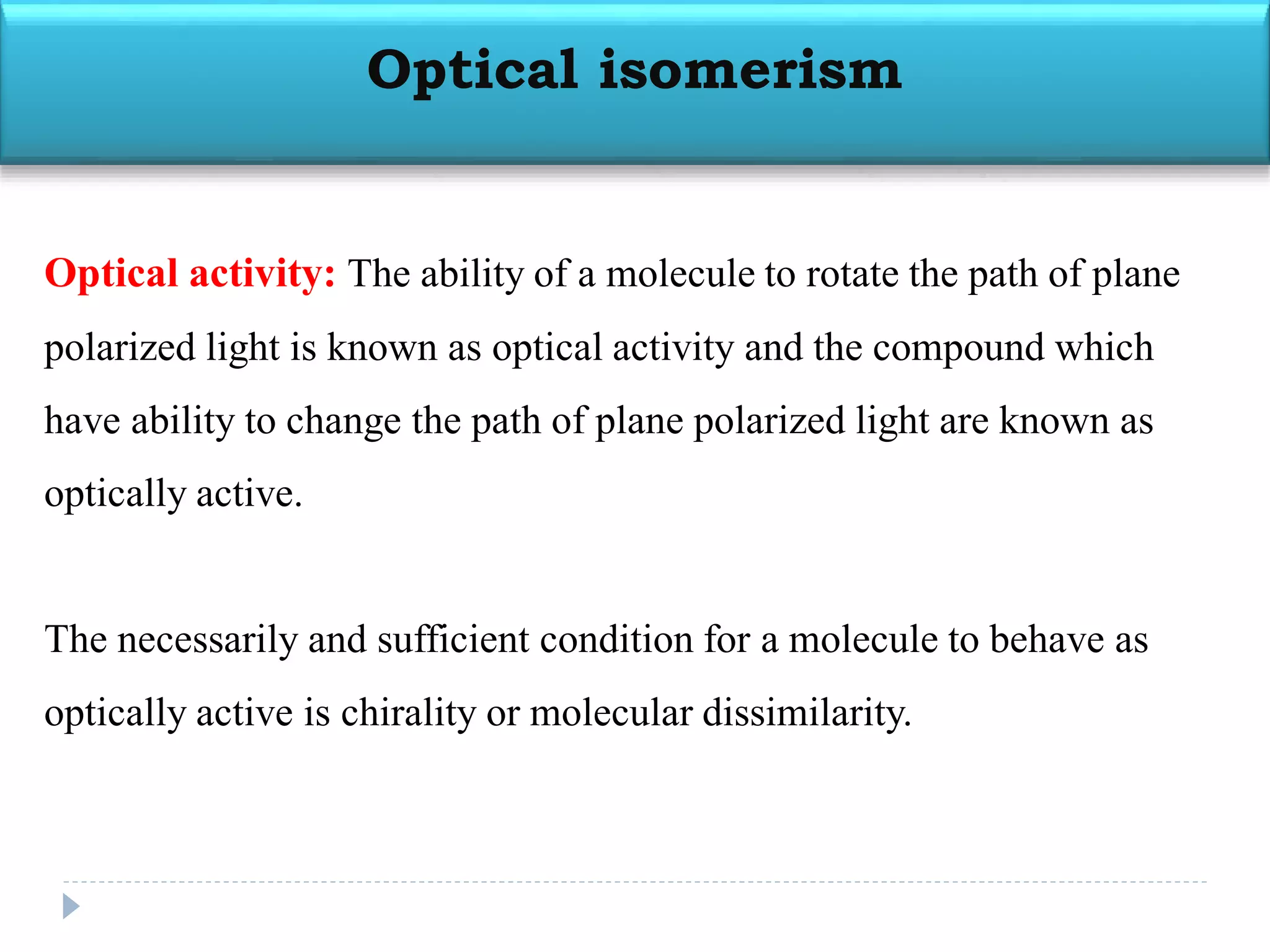 Optical isomerism

Optical activity: The ability of a molecule to rotate the path of plane polarized light is known as optical activity and the compound which have ability to change the path of plane polarized light are known as optically active.

The necessarily and sufficient condition for a molecule to behave as optically active is chirality or molecular dissimilarity.